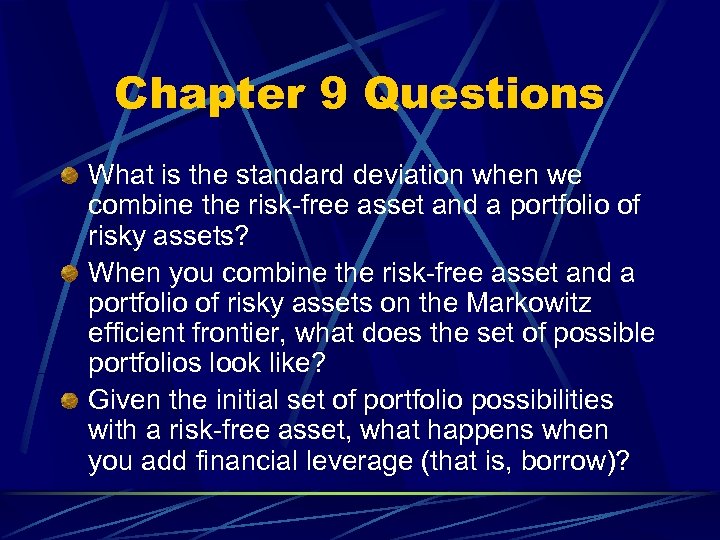 Chapter 9 Questions

What is the standard deviation when we combine the risk-free asset and a portfolio of risky assets?

When you combine the risk-free asset and a portfolio of risky assets on the Markowitz efficient frontier, what does the set of possible portfolios look like?

Given the initial set of portfolio possibilities with a risk-free asset, what happens when you add financial leverage (that is, borrow)?